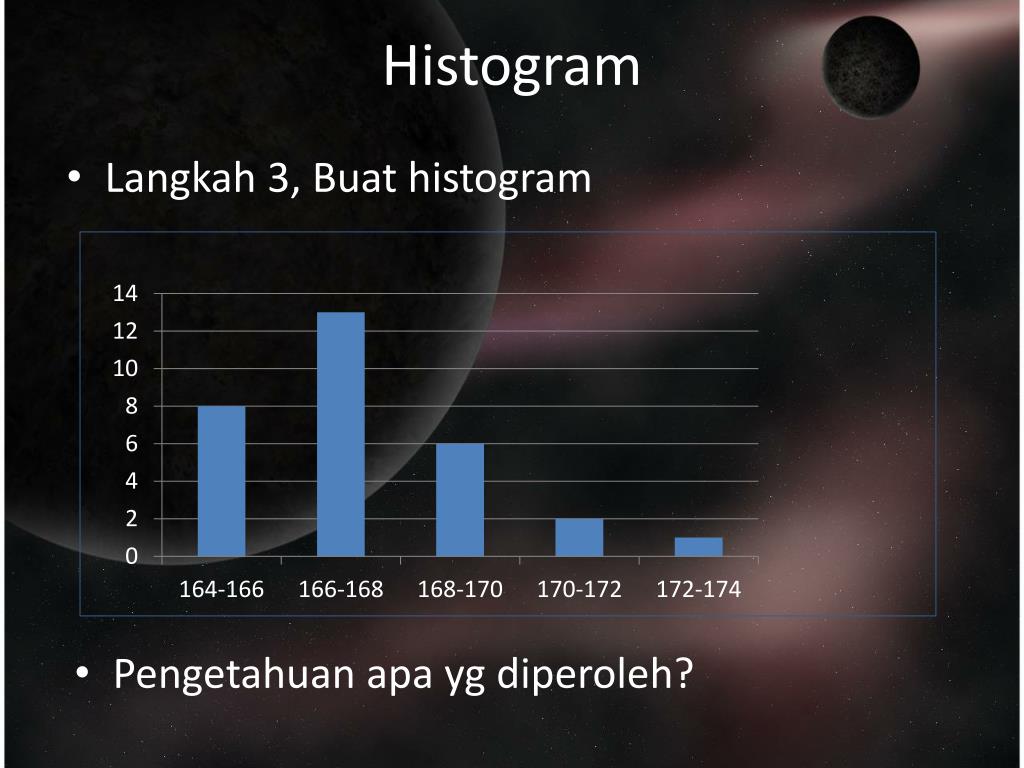 Histogram

• Langkah 3, Buat histogram

14
12
10
8
6
4
2
0

164-166 166-168 168-170 170-172 172-174

• Pengetahuan apa yg diperoleh?